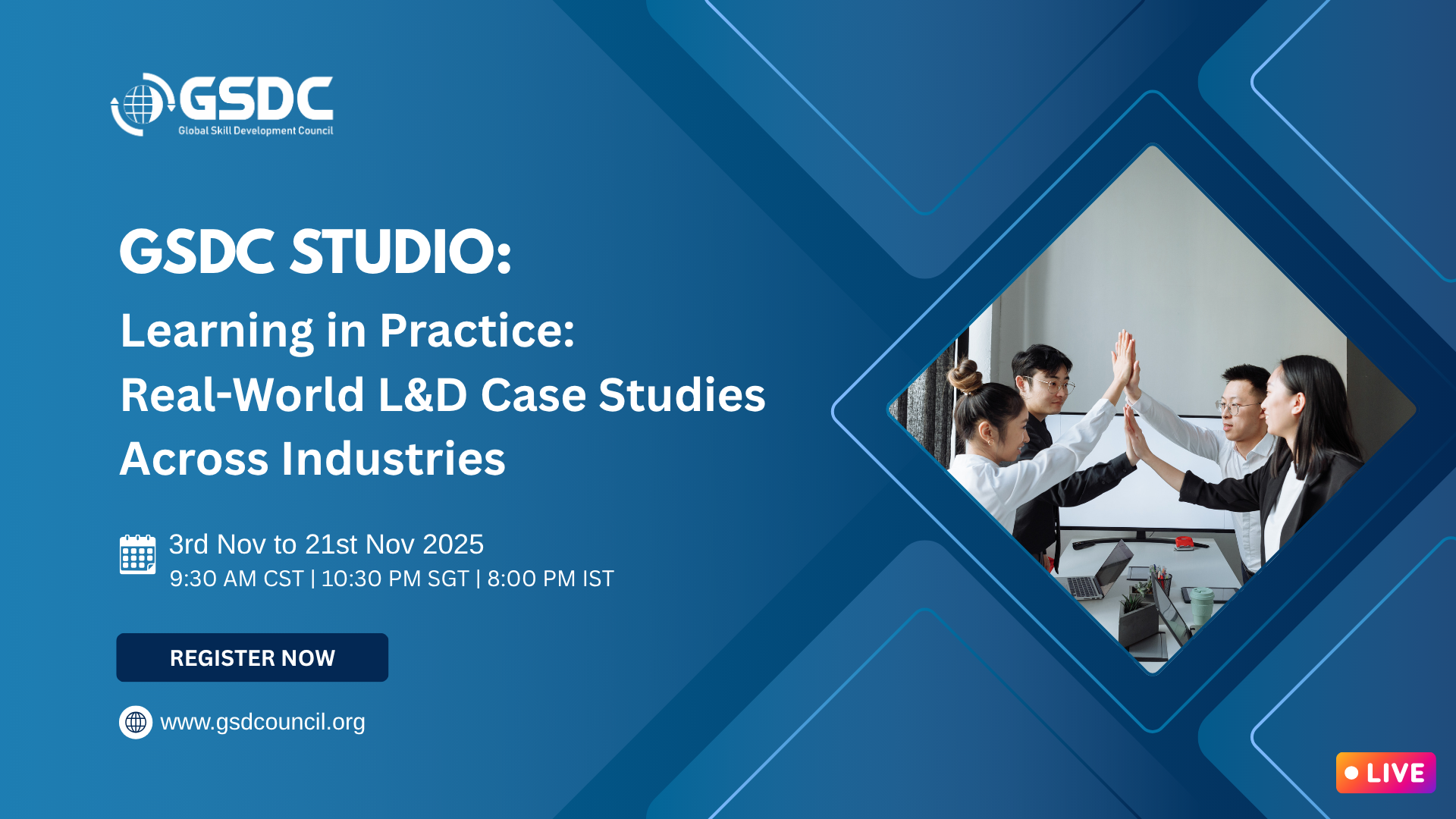 GSDC
Global Skill Development Council

GSDC STUDIO:
Learning in Practice: Real-World L&D Case Studies Across Industries

3rd Nov to 21st Nov 2025
9:30 AM CST | 10:30 PM SGT | 8:00 PM IST

REGISTER NOW

www.gsdcouncil.org

LIVE